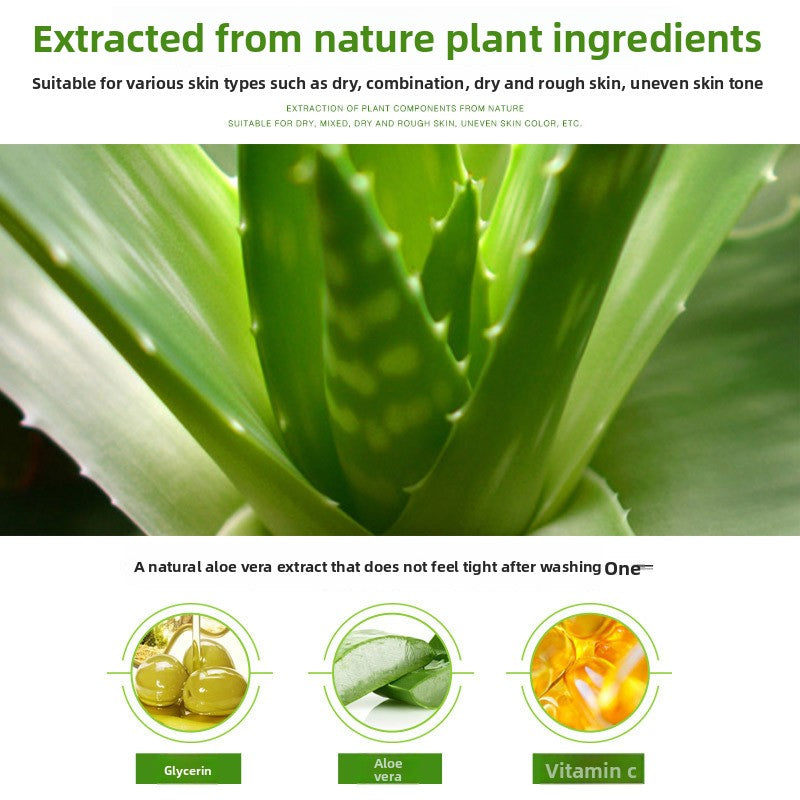 Extracted from nature plant ingredients

Suitable for various skin types such as dry, combination, dry and rough skin, uneven skin tone

EXTRACTION OF PLANT COMPONENTS FROM NATURE
SUITABLE FOR DRY, MIXED, DRY AND ROUGH SKIN, UNEVEN SKIN COLOR, ETC.

A natural aloe vera extract that does not feel tight after washing One

Glycerin

Aloe vera

Vitamin c